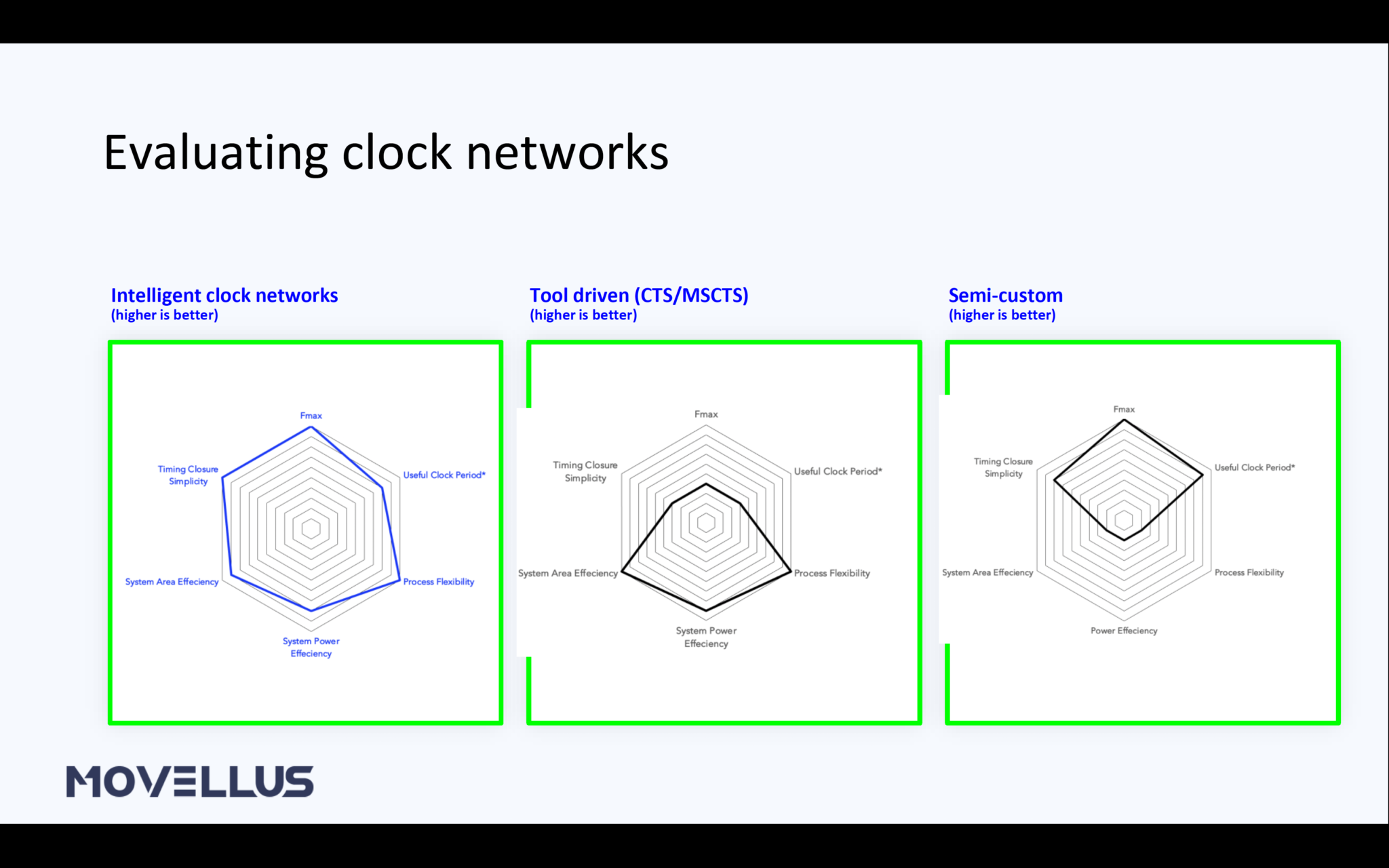 Evaluating clock networks

Intelligent clock networks
(higher is better)

Fmax
Useful Clock Period*
Process Flexibility
System Power Effeciency
System Area Effeciency
Timing Closure Simplicity

Tool driven (CTS/MSCTS)
(higher is better)

Fmax
Useful Clock Period*
Process Flexibility
System Power Effeciency
System Area Effeciency
Timing Closure Simplicity

Semi-custom
(higher is better)

Fmax
Useful Clock Period*
Process Flexibility
Power Effeciency
System Area Effeciency
Timing Closure Simplicity

MOVELLUS